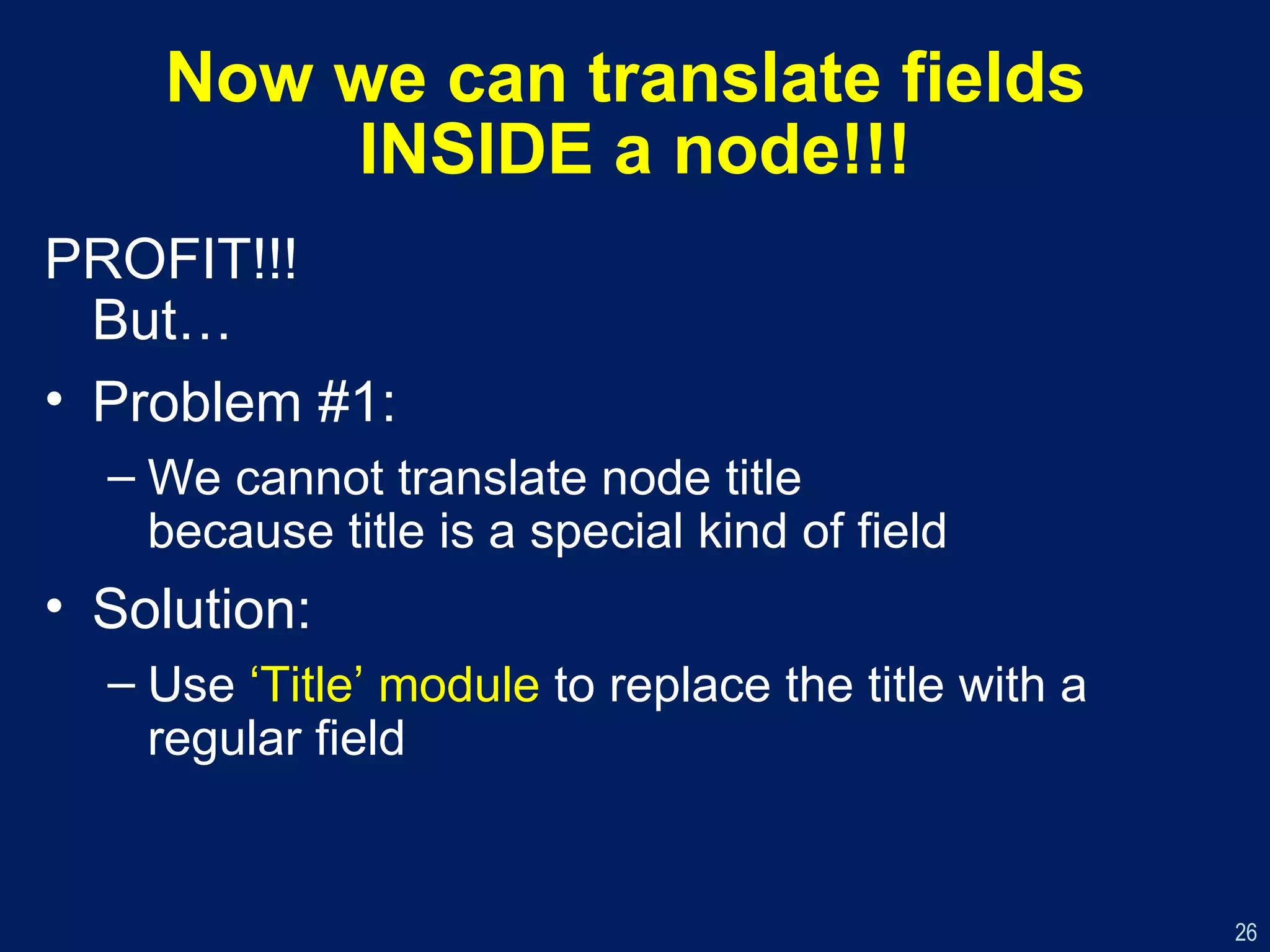 Now we can translate fields INSIDE a node!!!

PROFIT!!!
But…

• Problem #1:
– We cannot translate node title because title is a special kind of field

• Solution:
– Use ‘Title’ module to replace the title with a regular field

26